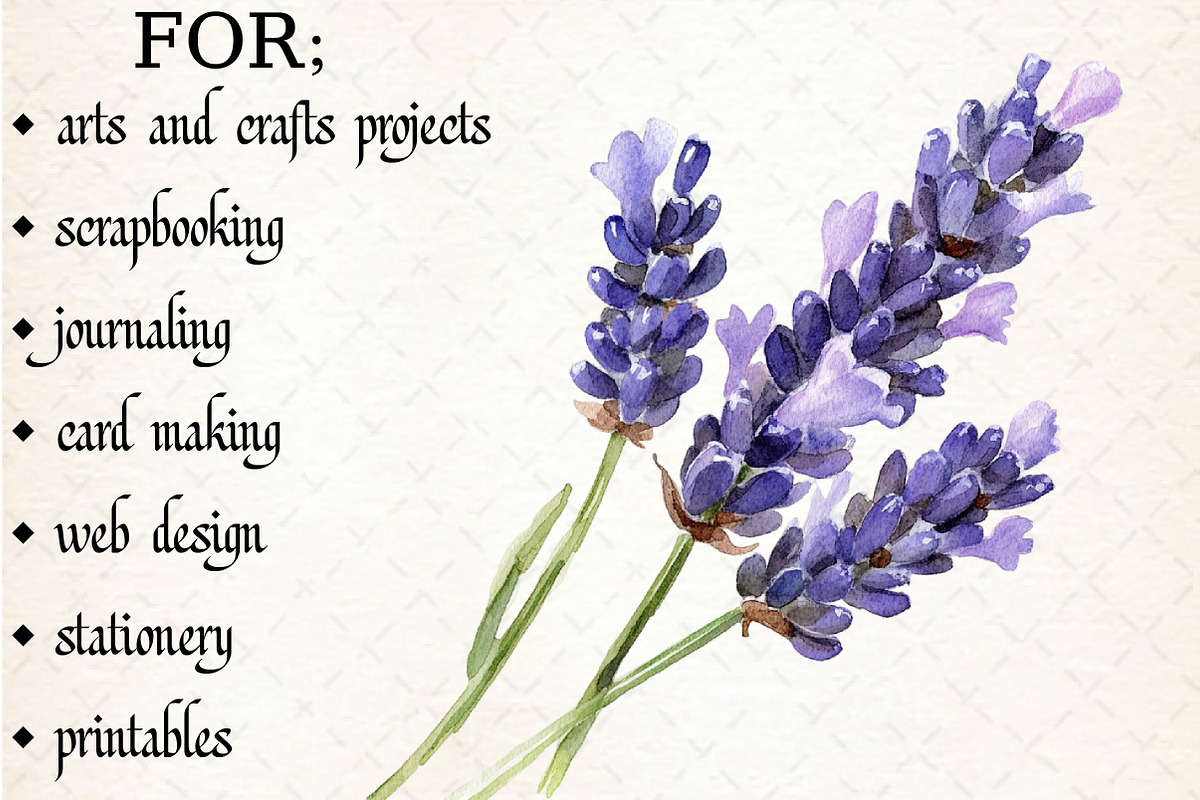 FOR;
◆ arts and crafts projects
◆ scrapbooking
◆ journaling
◆ card making
◆ web design
◆ stationery
◆ printables